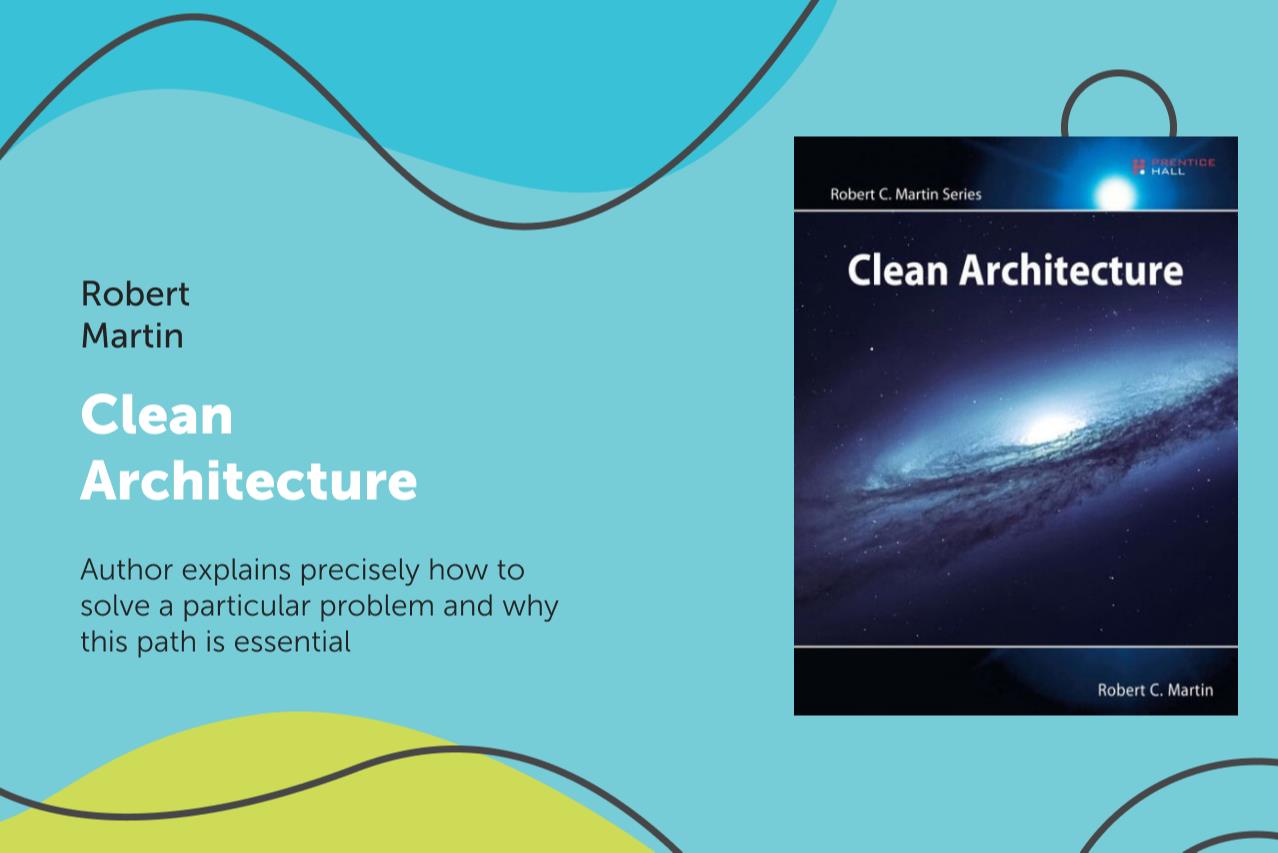 Robert Martin

Clean Architecture

Author explains precisely how to solve a particular problem and why this path is essential

PRENTICE HALL

Robert C. Martin Series

Clean Architecture

Robert C. Martin